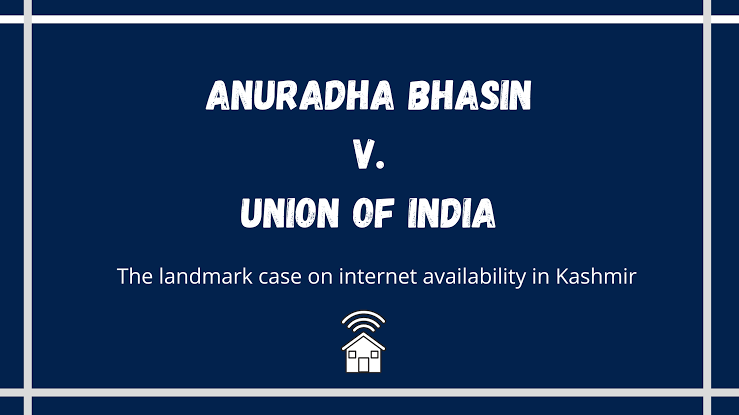 ANURADHA BHASIN

V.

UNION OF INDIA

The landmark case on internet availability in Kashmir